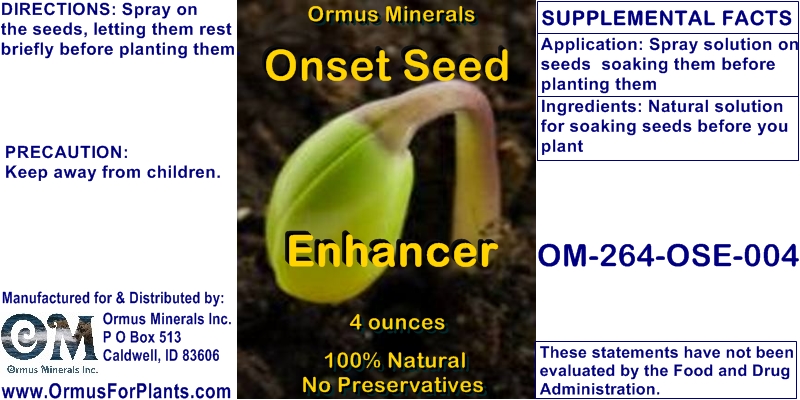 DIRECTIONS: Spray on the seeds, letting them rest briefly before planting them

PRECAUTION:
Keep away from children.

Manufactured for & Distributed by:

OM
Ormus Minerals Inc.

Ormus Minerals Inc.
P O Box 513
Caldwell, ID 83606

www.OrmusForPlants.com

Ormus Minerals

Onset Seed

Enhancer

4 ounces

100% Natural
No Preservatives

SUPPLEMENTAL FACTS

Application: Spray solution on seeds soaking them before planting them

Ingredients: Natural solution for soaking seeds before you plant

OM-264-OSE-004

These statements have not been evaluated by the Food and Drug Administration.